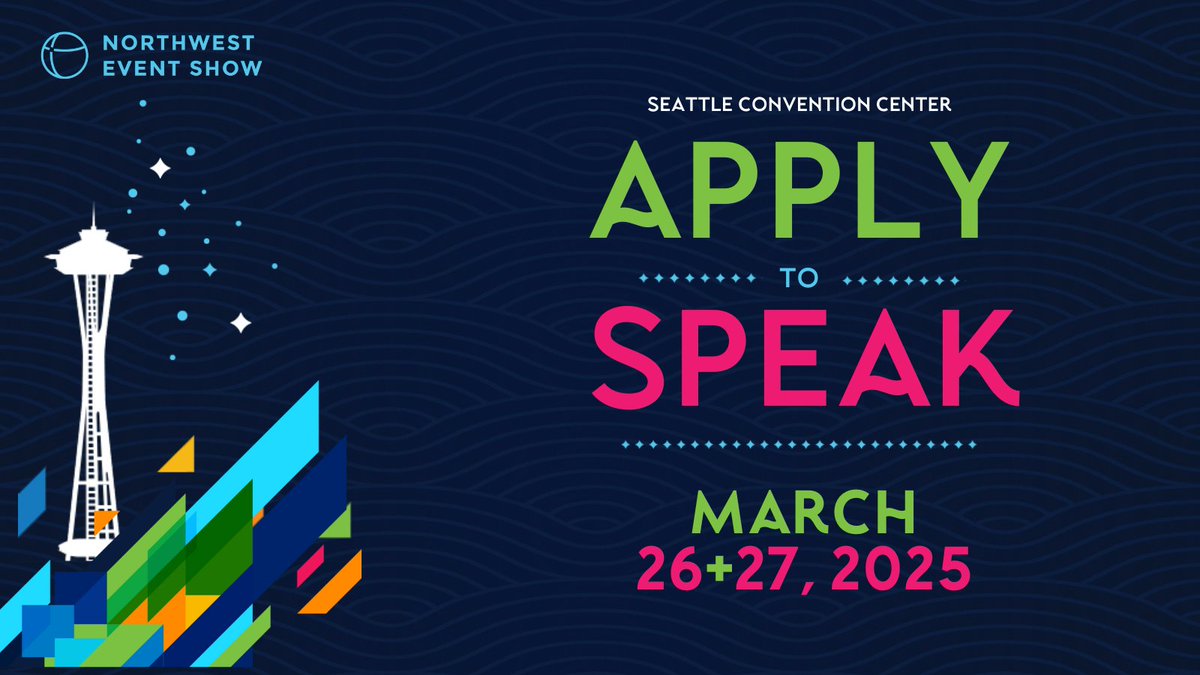 NORTHWEST EVENT SHOW

SEATTLE CONVENTION CENTER

APPLY

TO

SPEAK

MARCH
26+27, 2025